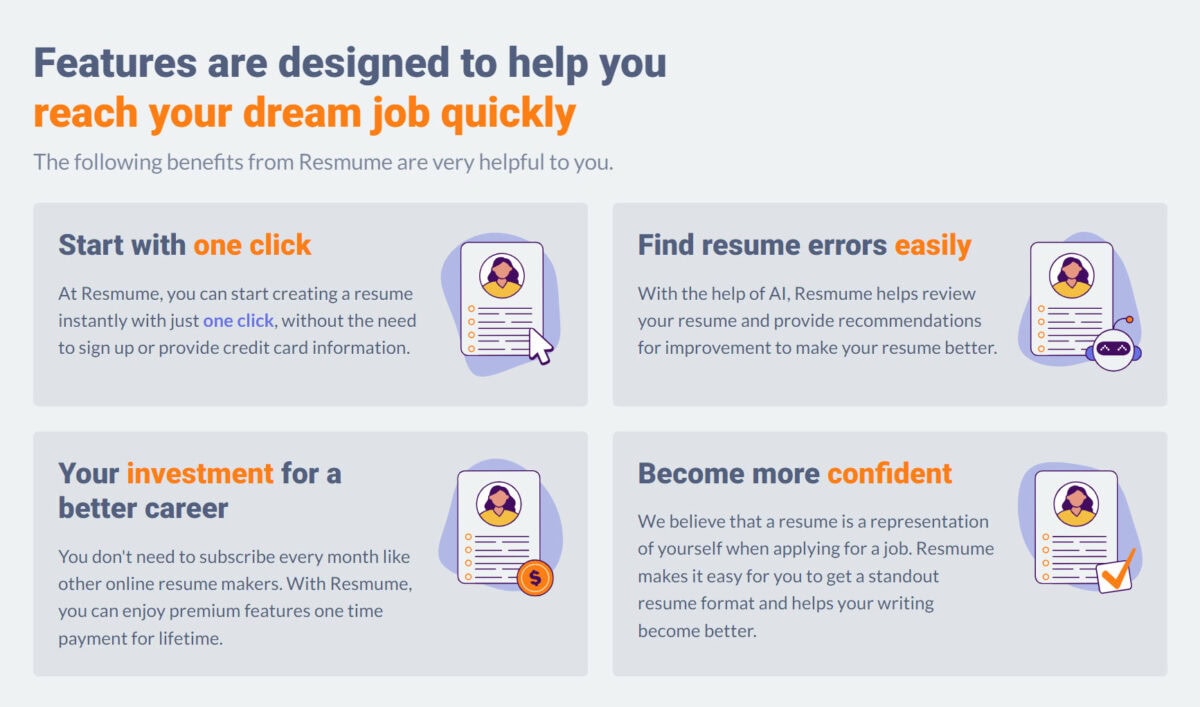 Features are designed to help you reach your dream job quickly

The following benefits from Resmume are very helpful to you.

Start with one click

At Resmume, you can start creating a resume instantly with just one click, without the need to sign up or provide credit card information.

Find resume errors easily

With the help of AI, Resmume helps review your resume and provide recommendations for improvement to make your resume better.

Your investment for a better career

You don't need to subscribe every month like other online resume makers. With Resmume, you can enjoy premium features one time payment for lifetime.

Become more confident

We believe that a resume is a representation of yourself when applying for a job. Resmume makes it easy for you to get a standout resume format and helps your writing become better.